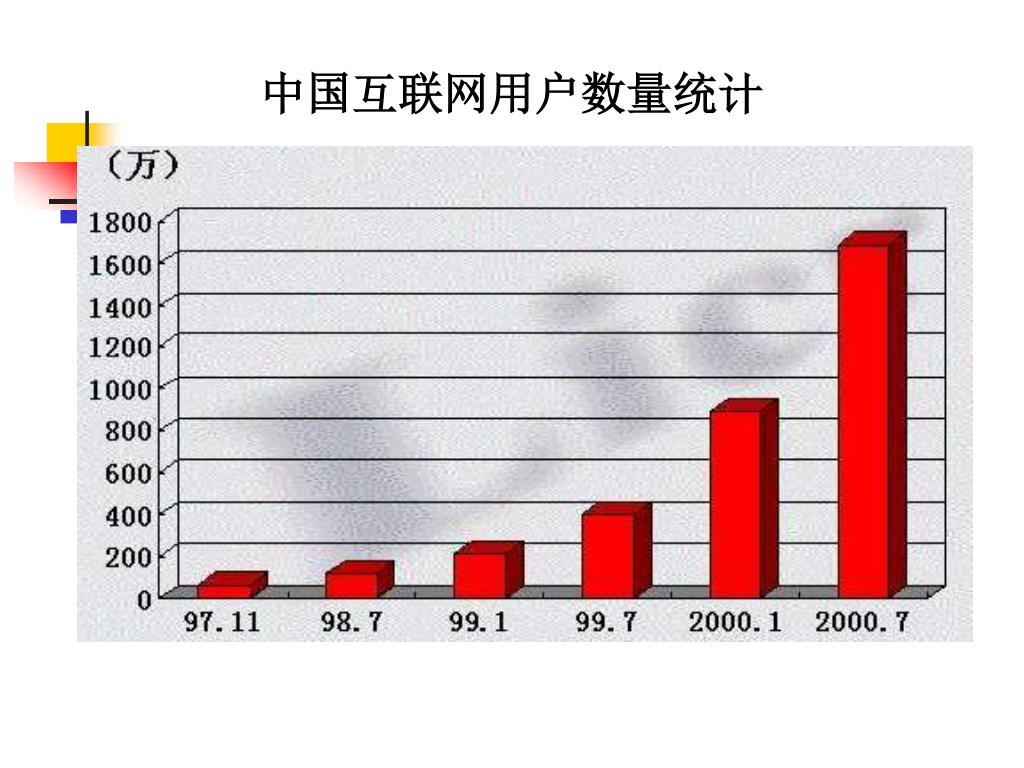 中国互联网用户数量统计

（万）

1800
1600
1400
1200
1000
800
600
400
200
0

97.11
98.7
99.1
99.7
2000.1
2000.7